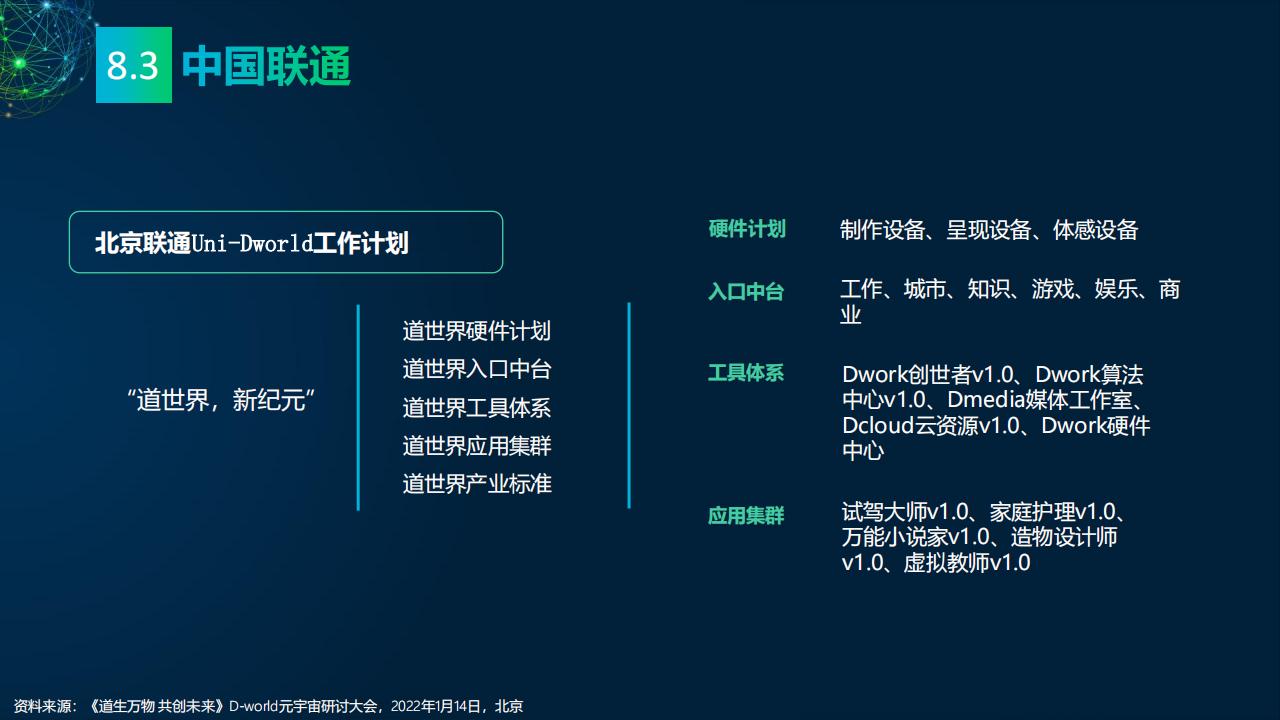 8.3 中国联通

北京联通Uni-Dworld工作计划

“道世界，新纪元”

道世界硬件计划
道世界入口中台
道世界工具体系
道世界应用集群
道世界产业标准

硬件计划 制作设备、呈现设备、体感设备

入口中台 工作、城市、知识、游戏、娱乐、商业

工具体系 Dwork创世者v1.0、Dwork算法中心v1.0、Dmedia媒体工作室、Dcloud云资源v1.0、Dwork硬件中心

应用集群 试驾大师v1.0、家庭护理v1.0、万能小说家v1.0、造物设计师v1.0、虚拟教师v1.0

资料来源：《道生万物 共创未来》D-world元宇宙研讨大会，2022年1月14日，北京